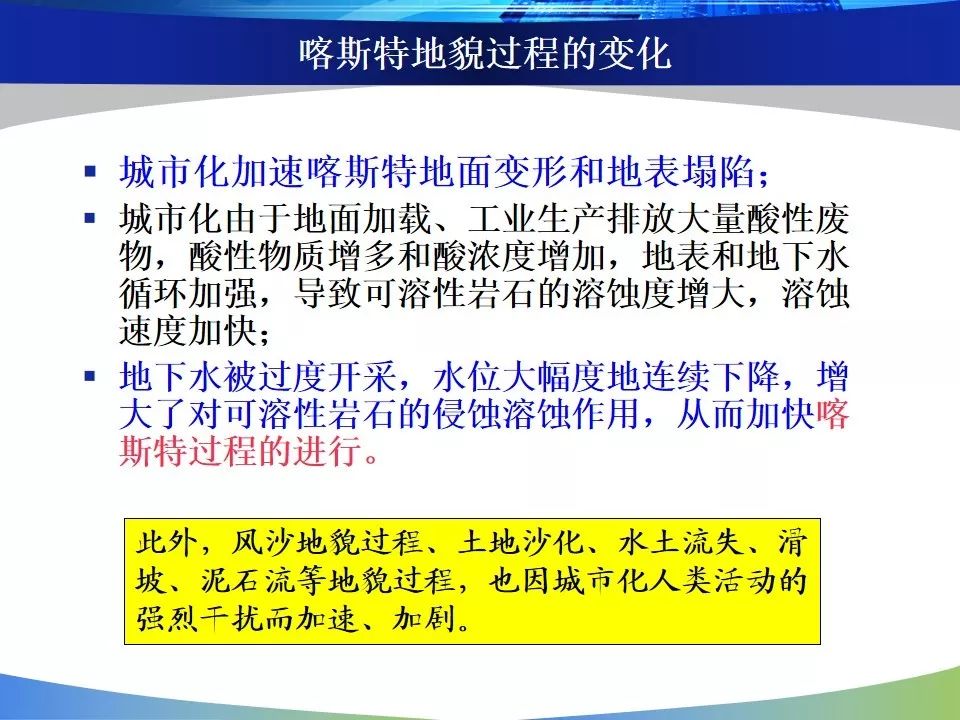 喀斯特地貌过程的变化

▪ 城市化加速喀斯特地面变形和地表塌陷；

▪ 城市化由于地面加载、工业生产排放大量酸性废物，酸性物质增多和酸浓度增加，地表和地下水循环加强，导致可溶性岩石的溶蚀度增大，溶蚀速度加快；

▪ 地下水被过度开采，水位大幅度地连续下降，增大了对可溶性岩石的侵蚀溶蚀作用，从而加快喀斯特过程的进行。

此外，风沙地貌过程、土地沙化、水土流失、滑坡、泥石流等地貌过程，也因城市化人类活动的强烈干扰而加速、加剧。